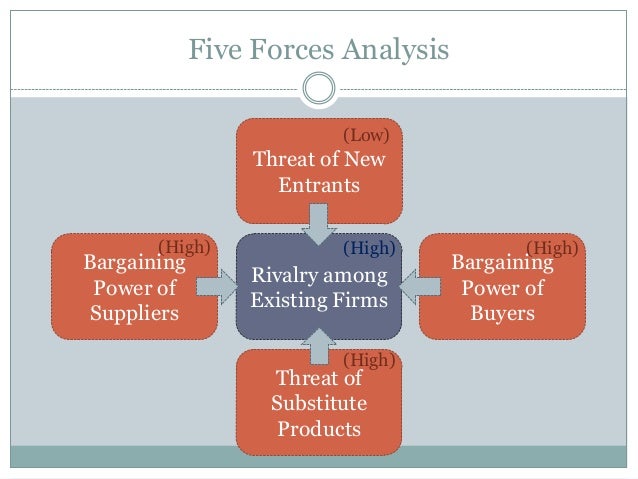 Five Forces Analysis

(Low)
Threat of New Entrants

(High)
Bargaining Power of Suppliers

(High)
Rivalry among Existing Firms

(High)
Bargaining Power of Buyers

(High)
Threat of Substitute Products